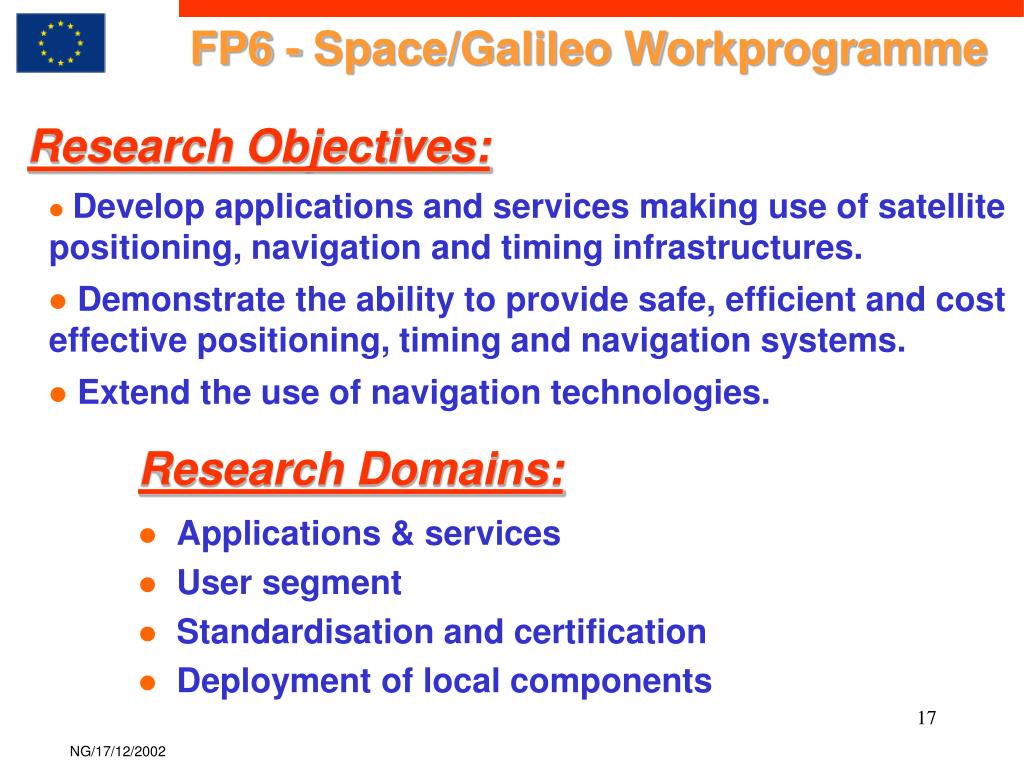 FP6 - Space/Galileo Workprogramme

Research Objectives:

● Develop applications and services making use of satellite positioning, navigation and timing infrastructures.

● Demonstrate the ability to provide safe, efficient and cost effective positioning, timing and navigation systems.

● Extend the use of navigation technologies.

Research Domains:

● Applications & services
● User segment
● Standardisation and certification
● Deployment of local components

17

NG/17/12/2002